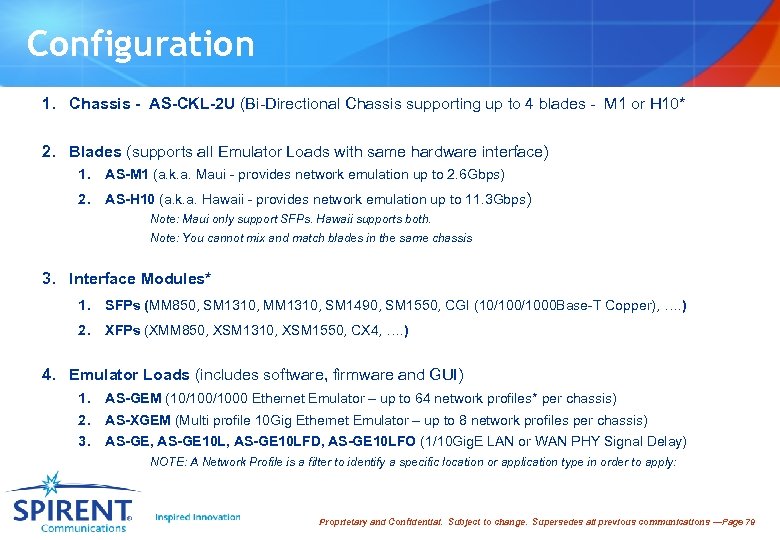 Configuration

1. Chassis - AS-CKL-2U (Bi-Directional Chassis supporting up to 4 blades - M1 or H10*

2. Blades (supports all Emulator Loads with same hardware interface)
1. AS-M1 (a.k.a. Maui - provides network emulation up to 2.6Gbps)
2. AS-H10 (a.k.a. Hawaii - provides network emulation up to 11.3Gbps)
Note: Maui only support SFPs. Hawaii supports both.
Note: You cannot mix and match blades in the same chassis

3. Interface Modules*
1. SFPs (MM850, SM1310, MM1310, SM1490, SM1550, CGI (10/100/1000Base-T Copper), ….)
2. XFPs (XMM850, XSM1310, XSM1550, CX4, ….)

4. Emulator Loads (includes software, firmware and GUI)
1. AS-GEM (10/100/1000 Ethernet Emulator – up to 64 network profiles* per chassis)
2. AS-XGEM (Multi profile 10Gig Ethernet Emulator – up to 8 network profiles per chassis)
3. AS-GE, AS-GE10L, AS-GE10LFD, AS-GE10LFO (1/10GigE LAN or WAN PHY Signal Delay)
NOTE: A Network Profile is a filter to identify a specific location or application type in order to apply:

SPIRENT Communications
Inspired Innovation
Proprietary and Confidential. Subject to change. Supersedes all previous communications —Page 79